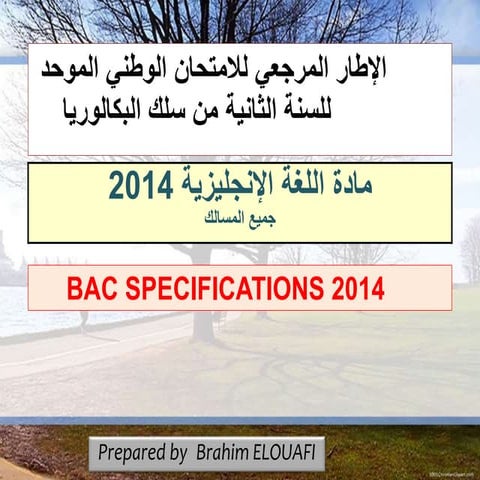 الإطار المرجعي للامتحان الوطني الموحد للسنة الثانية من سلك البكالوريا

مادة اللغة الإنجليزية 2014
جميع المسالك

BAC SPECIFICATIONS 2014

Prepared by Brahim ELOUAFI